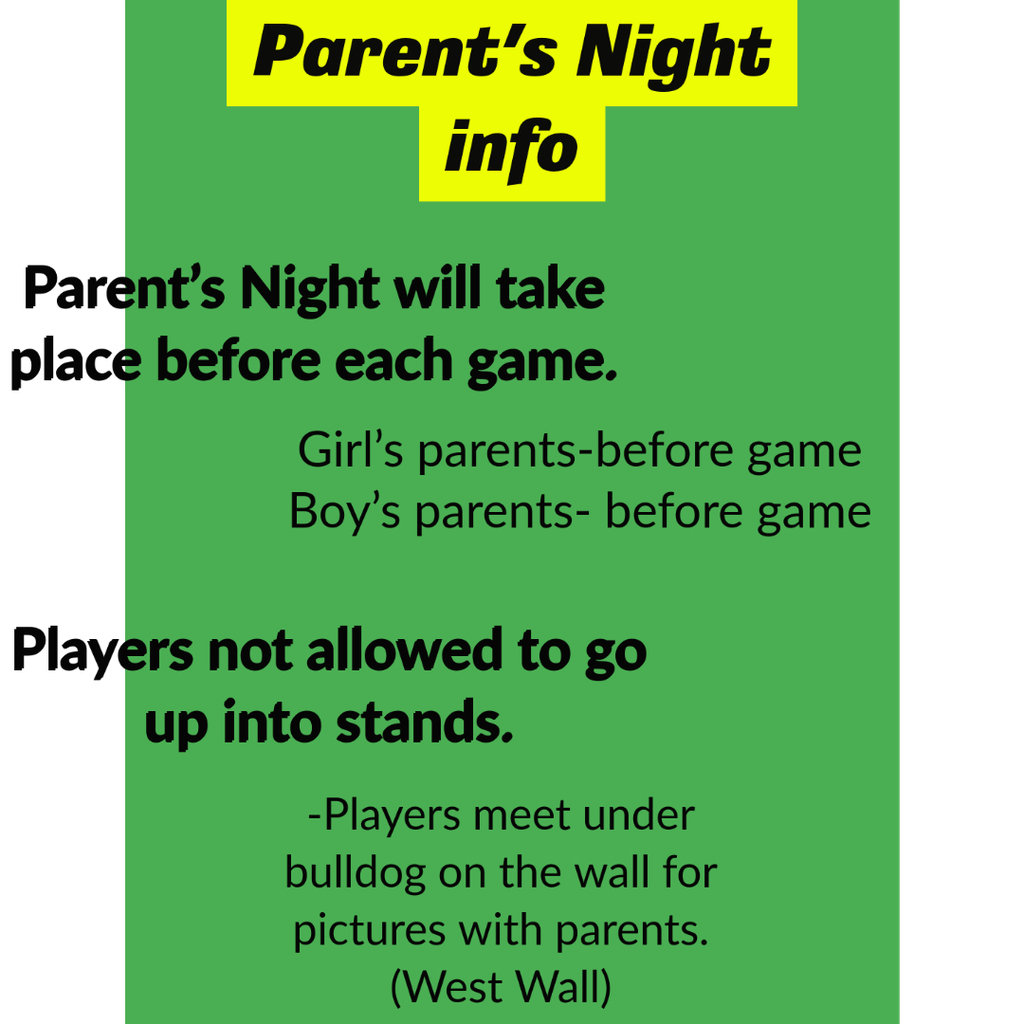 Parent’s Night info

Parent’s Night will take place before each game.

Girl’s parents-before game
Boy’s parents- before game

Players not allowed to go up into stands.

-Players meet under bulldog on the wall for pictures with parents. (West Wall)